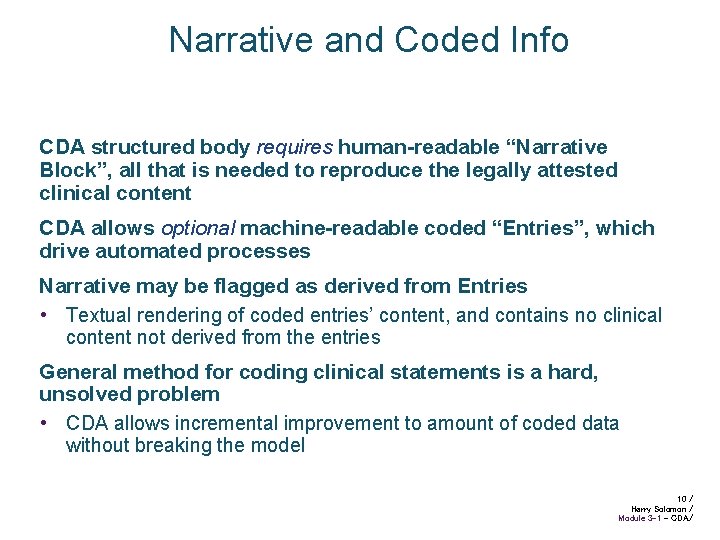 Narrative and Coded Info

CDA structured body requires human-readable “Narrative Block”, all that is needed to reproduce the legally attested clinical content

CDA allows optional machine-readable coded “Entries”, which drive automated processes

Narrative may be flagged as derived from Entries

• Textual rendering of coded entries’ content, and contains no clinical content not derived from the entries

General method for coding clinical statements is a hard, unsolved problem

• CDA allows incremental improvement to amount of coded data without breaking the model

10 /
Harry Solomon /
Module 3-1 – CDA/